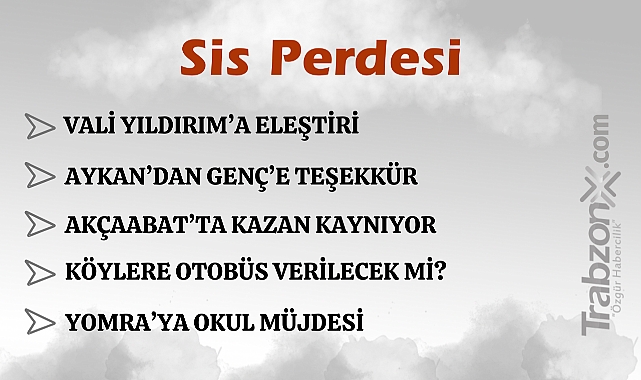 Sis Perdesi

VALİ YILDIRIM'A ELEŞTİRİ

AYKAN'DAN GENÇ'E TEŞEKKÜR

AKÇAABAT'TA KAZAN KAYNIYOR

KÖYLERE OTOBÜS VERİLECEK Mİ?

YOMRA'YA OKUL MÜJDESİ

Trabzonx.com
"Özgür Habercilik"